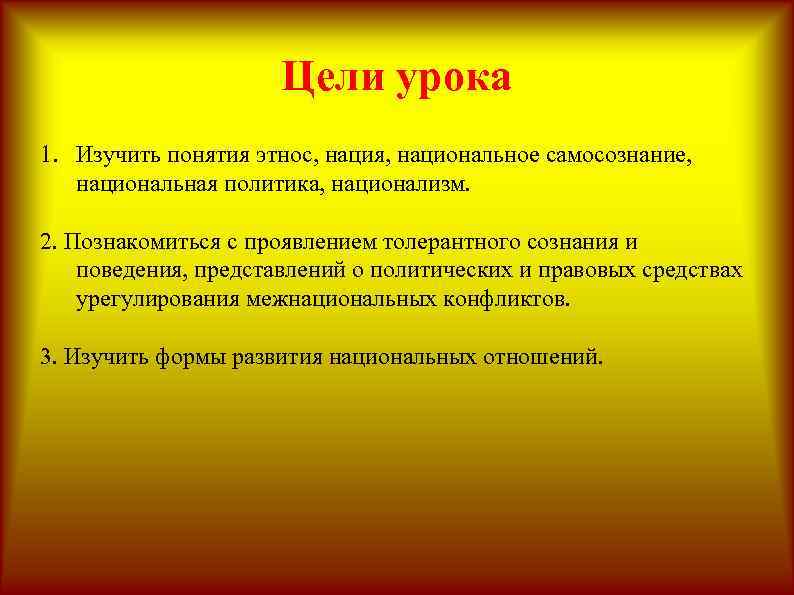 Цели урока

1. Изучить понятия этнос, нация, национальное самосознание, национальная политика, национализм.

2. Познакомиться с проявлением толерантного сознания и поведения, представлений о политических и правовых средствах урегулирования межнациональных конфликтов.

3. Изучить формы развития национальных отношений.